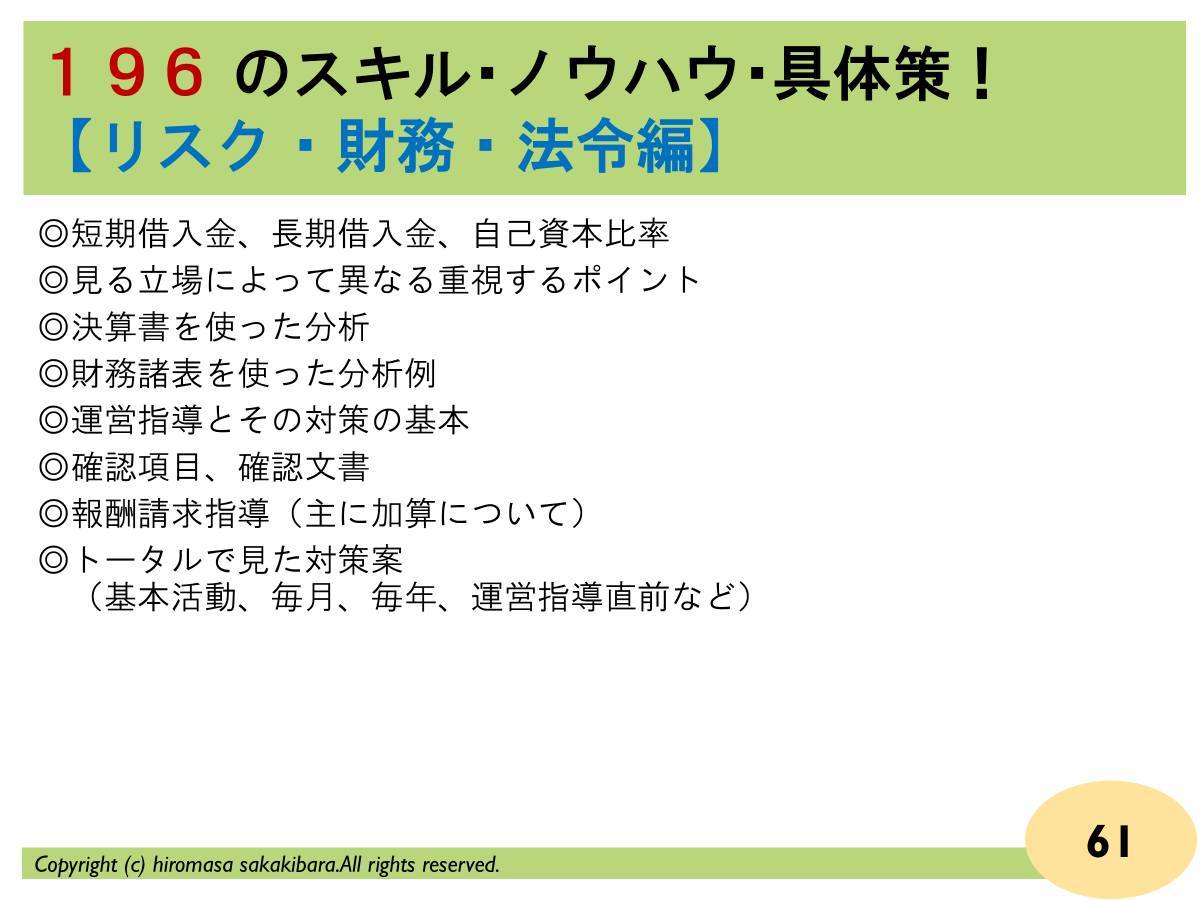 １９６ のスキル･ノウハウ･具体策！
【リスク・財務・法令編】

◎短期借入金、長期借入金、自己資本比率
◎見る立場によって異なる重視するポイント
◎決算書を使った分析
◎財務諸表を使った分析例
◎運営指導とその対策の基本
◎確認項目、確認文書
◎報酬請求指導（主に加算について）
◎トータルで見た対策案
（基本活動、毎月、毎年、運営指導直前など）

Copyright (c) hiromasa sakakibara.All rights reserved.

61